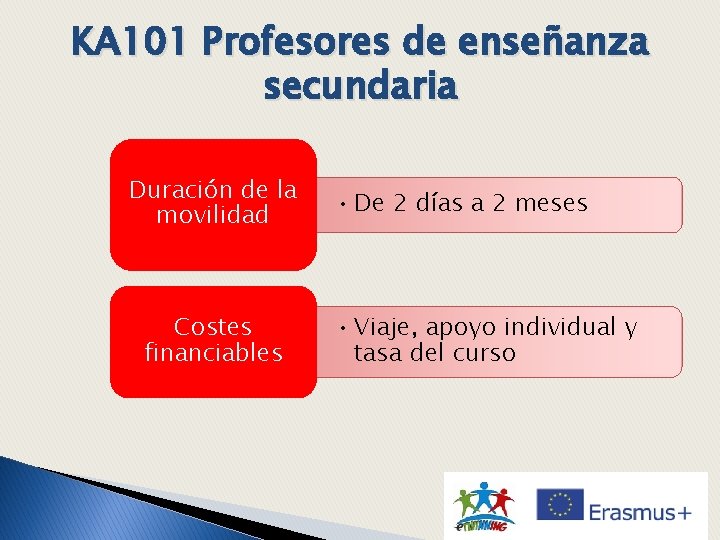 KA101 Profesores de enseñanza secundaria

Duración de la movilidad

• De 2 días a 2 meses

Costes financiables

• Viaje, apoyo individual y tasa del curso

eTWINNING

Erasmus+